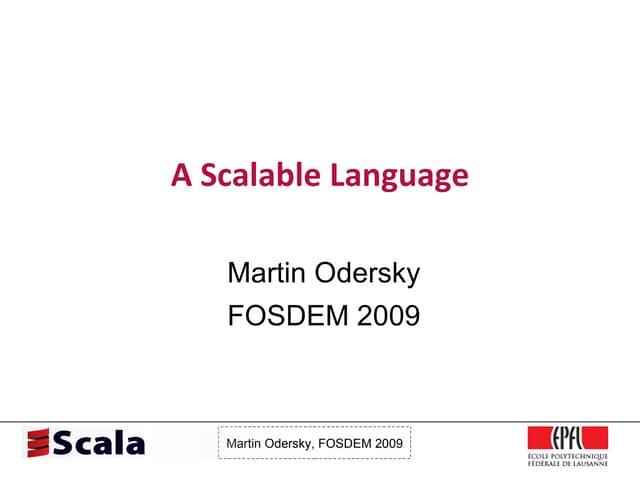 A Scalable Language

Martin Odersky
FOSDEM 2009

Scala

Martin Odersky, FOSDEM 2009

EPFL
ÉCOLE POLYTECHNIQUE FÉDÉRALE DE LAUSANNE